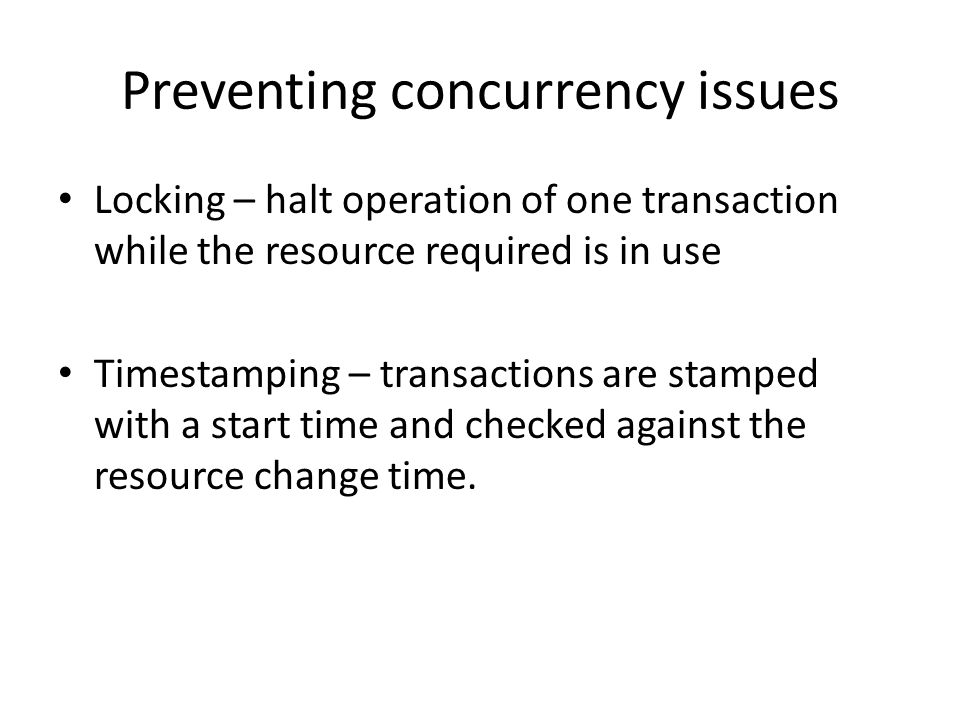 Preventing concurrency issues

• Locking – halt operation of one transaction while the resource required is in use

• Timestamping – transactions are stamped with a start time and checked against the resource change time.